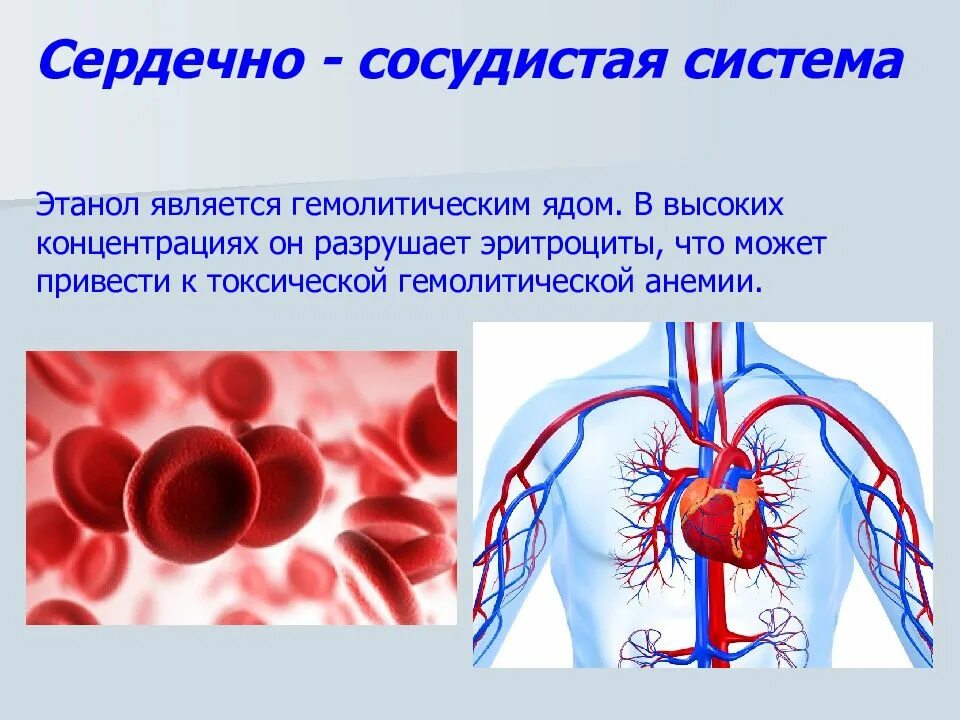 Сердечно - сосудистая система

Этанол является гемолитическим ядом. В высоких концентрациях он разрушает эритроциты, что может привести к токсической гемолитической анемии.